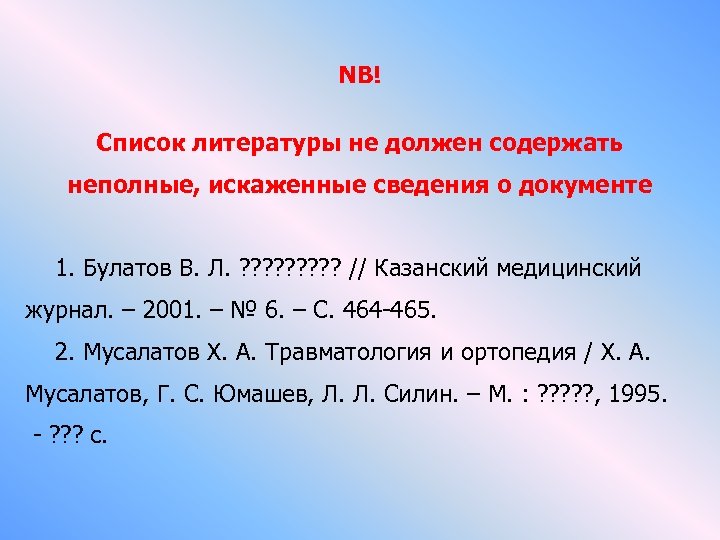 NB!

Список литературы не должен содержать неполные, искаженные сведения о документе

1. Булатов В. Л. ????????? // Казанский медицинский журнал. – 2001. – № 6. – С. 464-465.

2. Мусалатов Х. А. Травматология и ортопедия / Х. А. Мусалатов, Г. С. Юмашев, Л. Л. Силин. – М. : ?????, 1995. - ??? с.